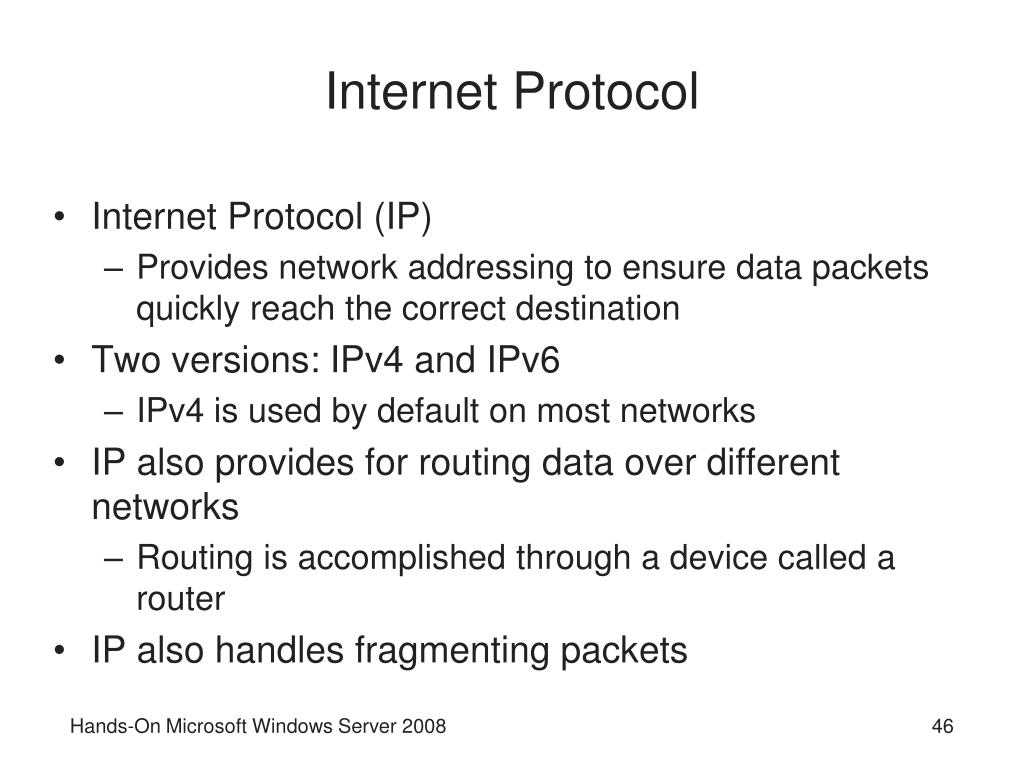 Internet Protocol

• Internet Protocol (IP)
  – Provides network addressing to ensure data packets quickly reach the correct destination
• Two versions: IPv4 and IPv6
  – IPv4 is used by default on most networks
• IP also provides for routing data over different networks
  – Routing is accomplished through a device called a router
• IP also handles fragmenting packets

Hands-On Microsoft Windows Server 2008

46